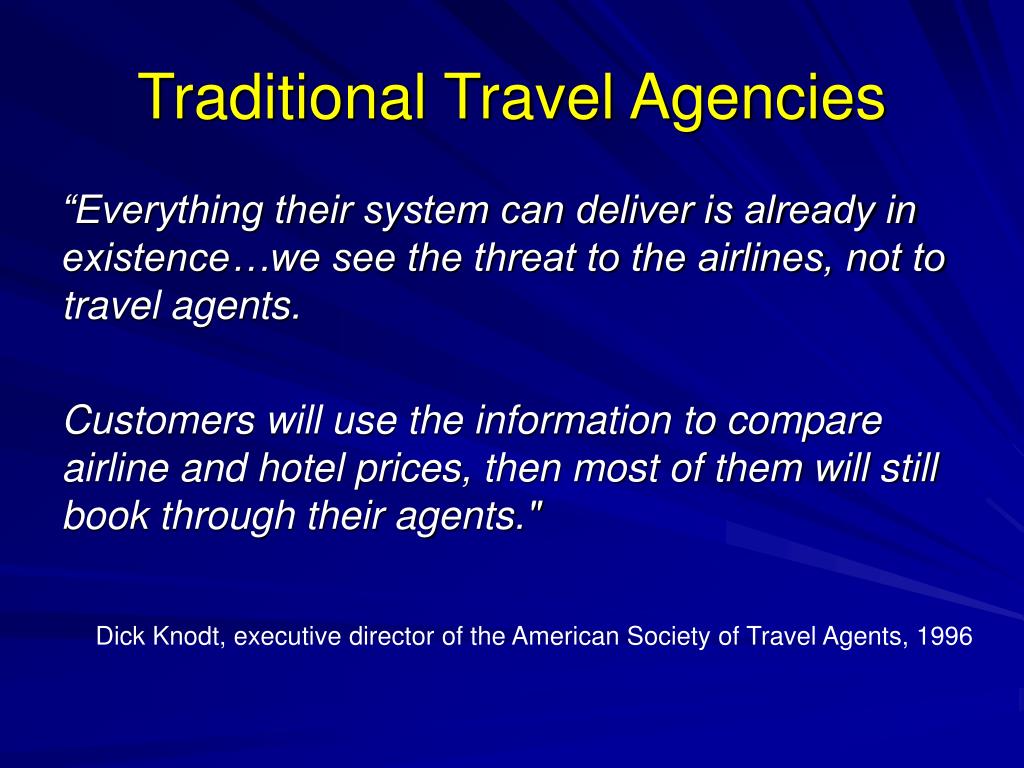 Traditional Travel Agencies

“Everything their system can deliver is already in existence…we see the threat to the airlines, not to travel agents.

Customers will use the information to compare airline and hotel prices, then most of them will still book through their agents."

Dick Knodt, executive director of the American Society of Travel Agents, 1996